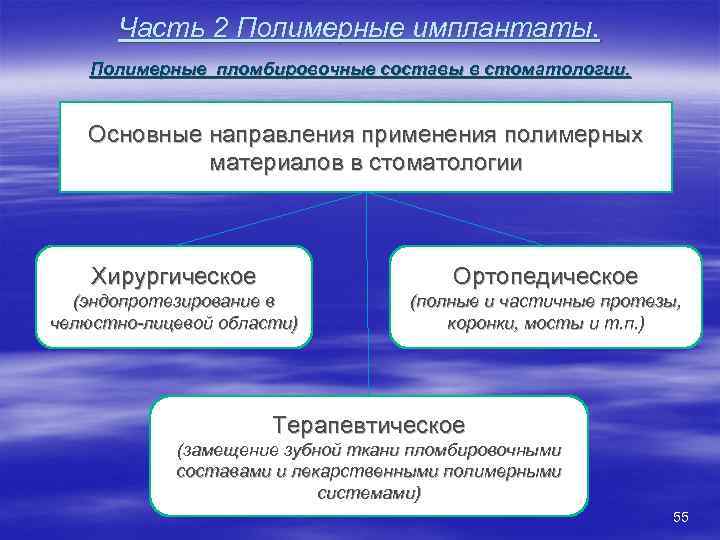 Часть 2 Полимерные имплантаты.

Полимерные пломбировочные составы в стоматологии.

Основные направления применения полимерных материалов в стоматологии

Хирургическое
(эндопротезирование в челюстно-лицевой области)

Ортопедическое
(полные и частичные протезы, коронки, мосты и т.п.)

Терапевтическое
(замещение зубной ткани пломбировочными составами и лекарственными полимерными системами)

55